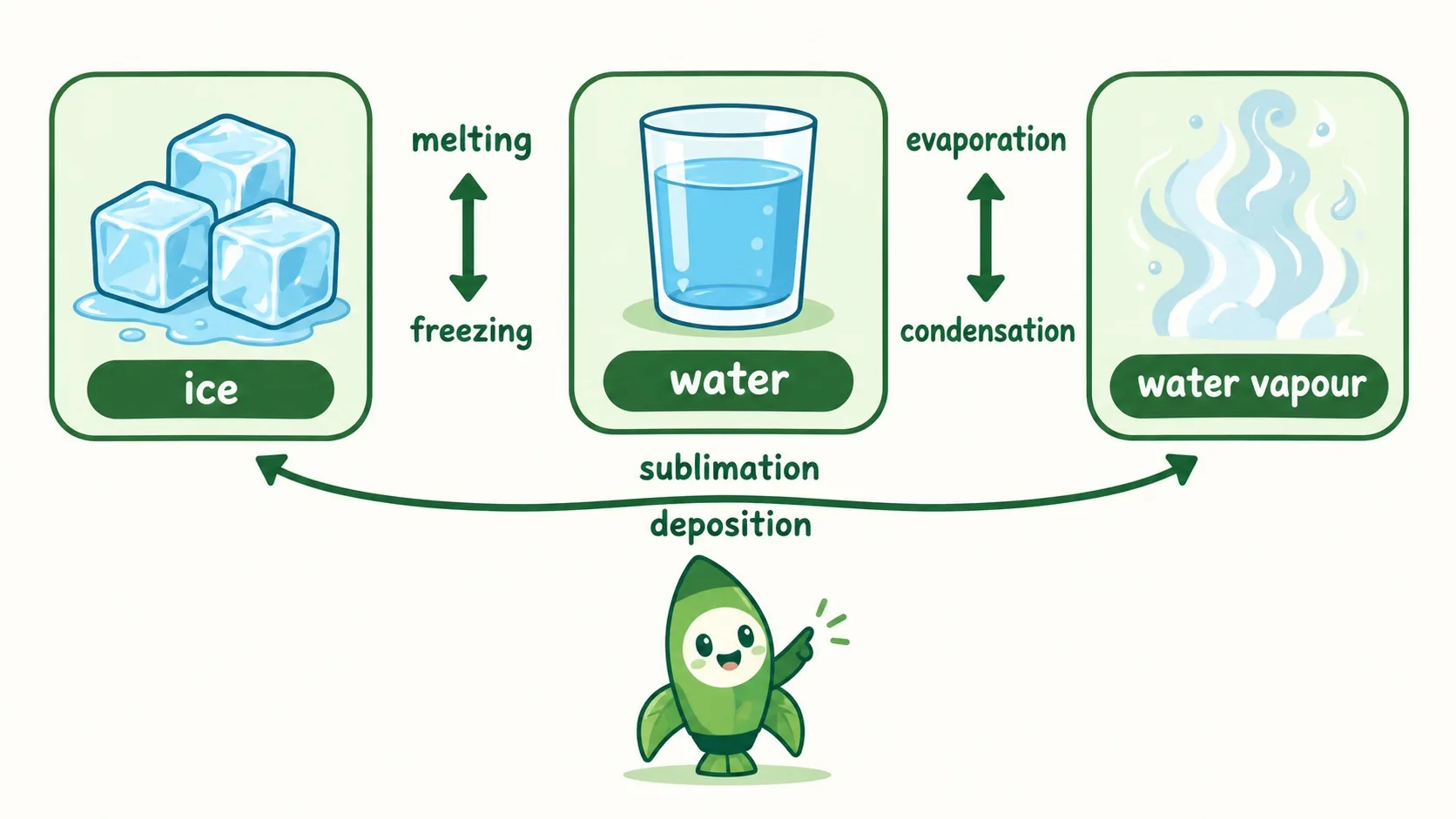 ice

melting

freezing

water

evaporation

condensation

water vapour

sublimation

deposition